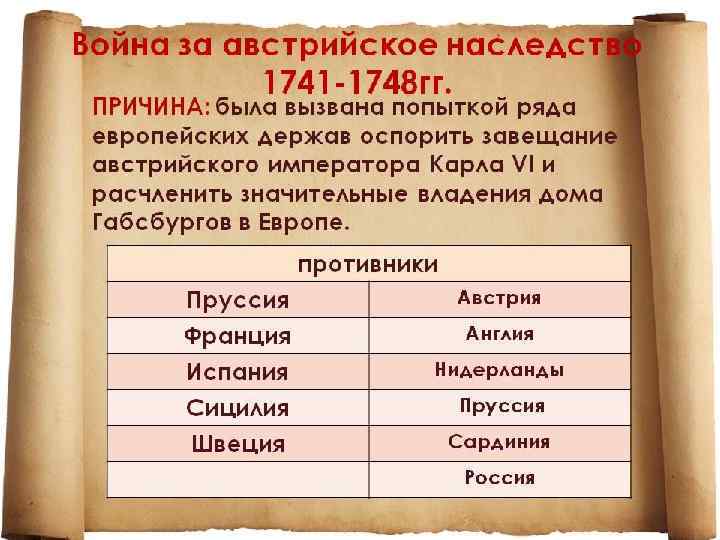 Война за австрийское наследство 1741-1748гг.

ПРИЧИНА: была вызвана попыткой ряда европейских держав оспорить завещание австрийского императора Карла VI и расчленить значительные владения дома Габсбургов в Европе.

| противники | |
|---|---|
| Пруссия | Австрия |
| Франция | Англия |
| Испания | Нидерланды |
| Сицилия | Пруссия |
| Швеция | Сардиния |
| | Россия |